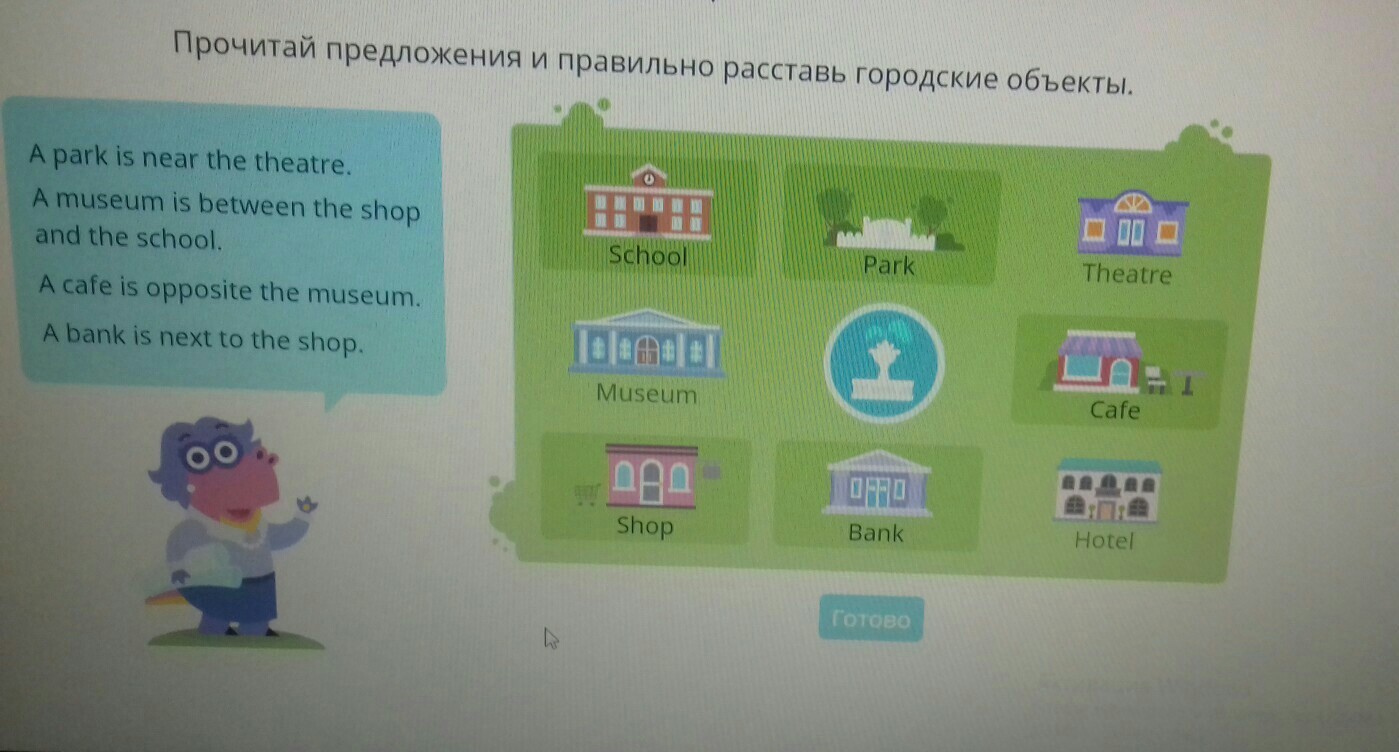 Прочитай предложения и правильно расставь городские объекты.

A park is near the theatre.

A museum is between the shop and the school.

A cafe is opposite the museum.

A bank is next to the shop.

School

Park

Theatre

Museum

Cafe

Shop

Bank

Hotel

Готово